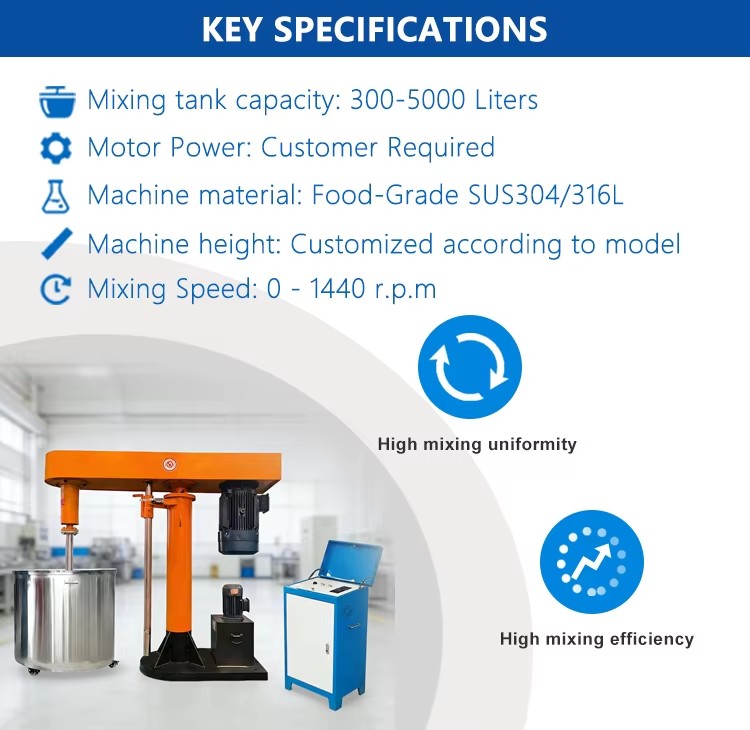 KEY SPECIFICATIONS

Mixing tank capacity: 300-5000 Liters

Motor Power: Customer Required

Machine material: Food-Grade SUS304/316L

Machine height: Customized according to model

Mixing Speed: 0 - 1440 r.p.m

High mixing uniformity

High mixing efficiency